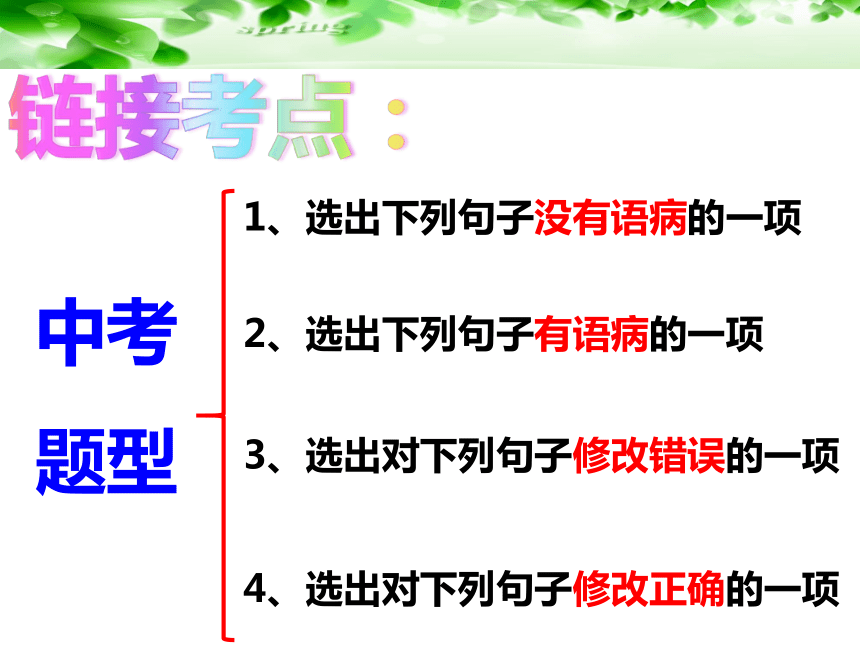 spring

链接考点：

中考题型

1、选出下列句子没有语病的一项

2、选出下列句子有语病的一项

3、选出对下列句子修改错误的一项

4、选出对下列句子修改正确的一项